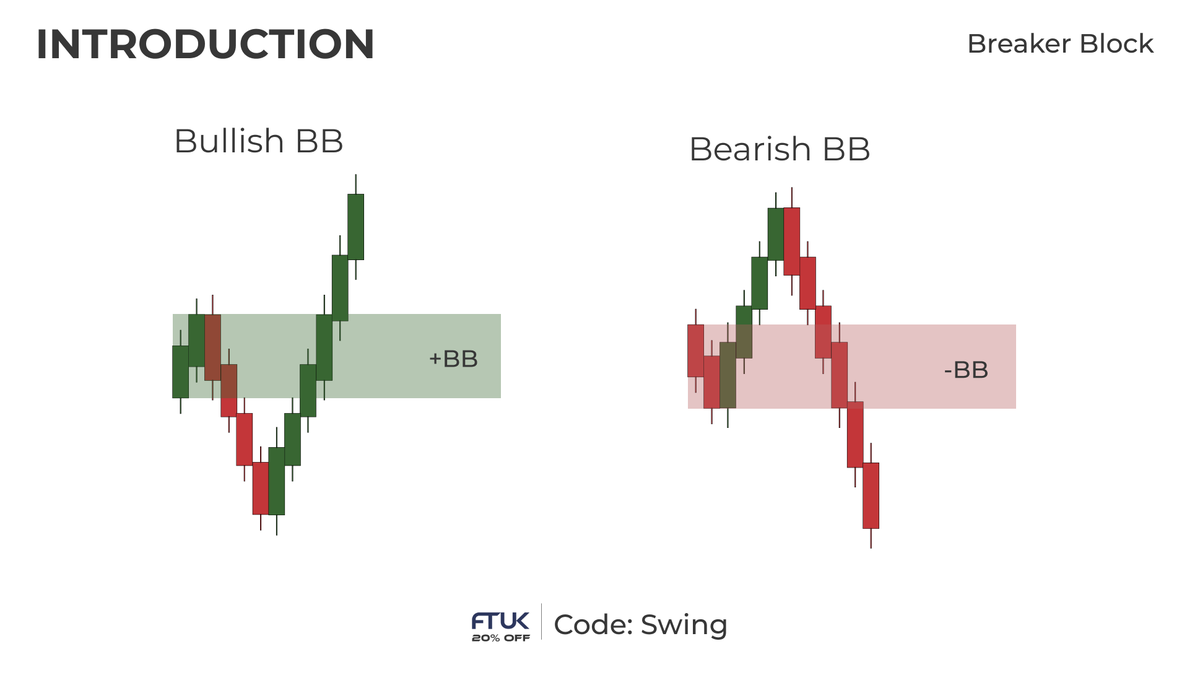 INTRODUCTION

Breaker Block

Bullish BB

+BB

Bearish BB

-BB

FTUK
20% OFF

Code: Swing